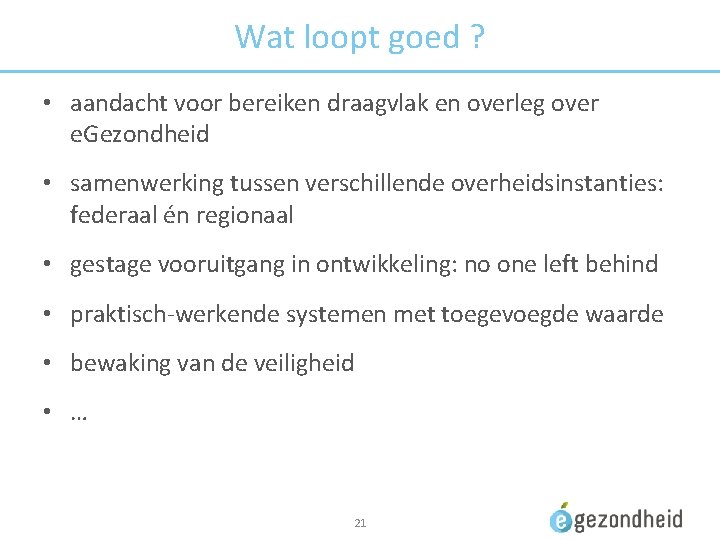 Wat loopt goed ?

• aandacht voor bereiken draagvlak en overleg over eGezondheid

• samenwerking tussen verschillende overheidsinstanties: federaal én regionaal

• gestage vooruitgang in ontwikkeling: no one left behind

• praktisch-werkende systemen met toegevoegde waarde

• bewaking van de veiligheid

• …

21

egezondheid